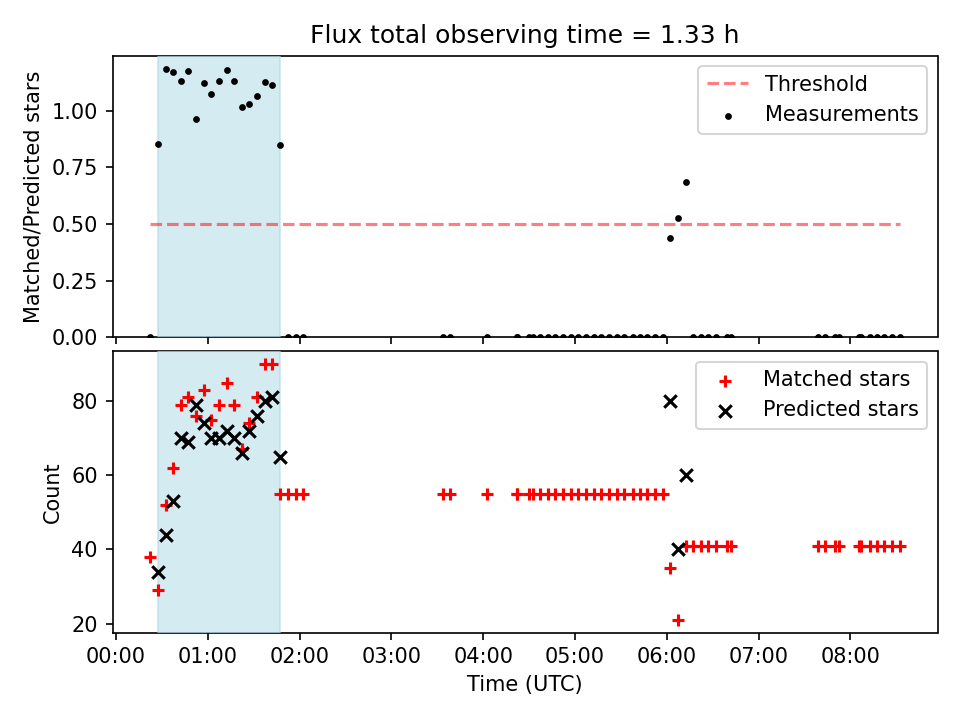 Flux total observing time = 1.33 h

Matched/Predicted stars

1.00
0.75
0.50
0.25
0.00

Threshold
Measurements

Count

80
60
40
20

Matched stars
Predicted stars

00:00 01:00 02:00 03:00 04:00 05:00 06:00 07:00 08:00

Time (UTC)